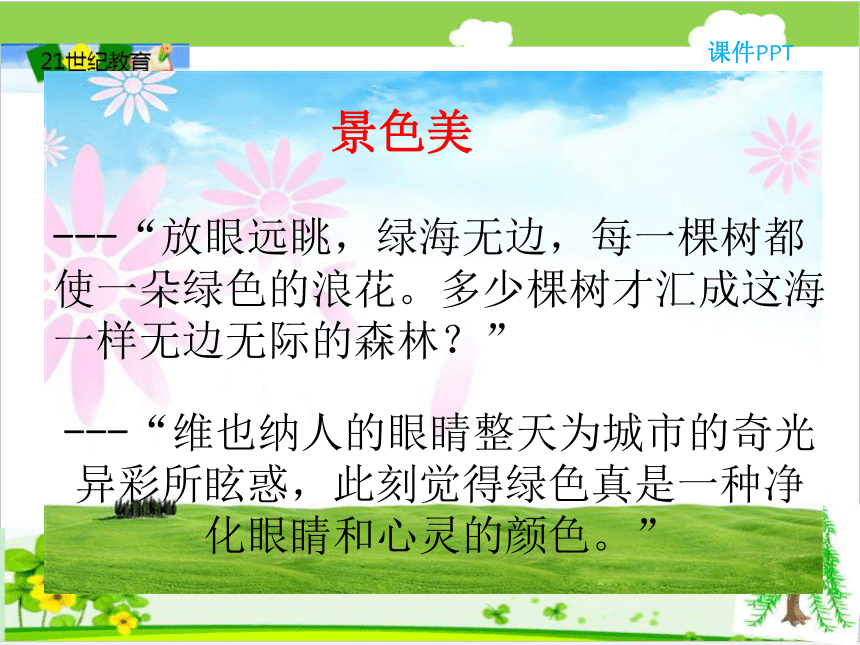 21世纪教育

课件PPT

景色美

---“放眼远眺，绿海无边，每一棵树都使一朵绿色的浪花。多少棵树才汇成这海一样无边无际的森林？”

---“维也纳人的眼睛整天为城市的奇光异彩所眩惑，此刻觉得绿色真是一种净化眼睛和心灵的颜色。”